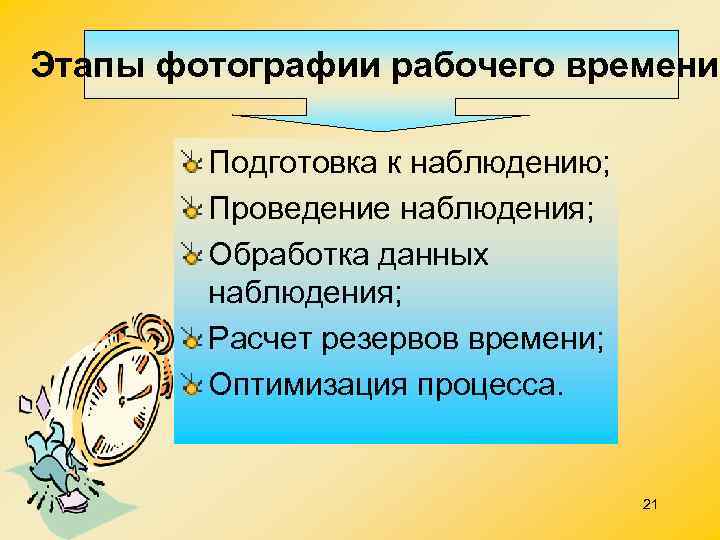 Этапы фотографии рабочего времени

Подготовка к наблюдению;
Проведение наблюдения;
Обработка данных наблюдения;
Расчет резервов времени;
Оптимизация процесса.

21